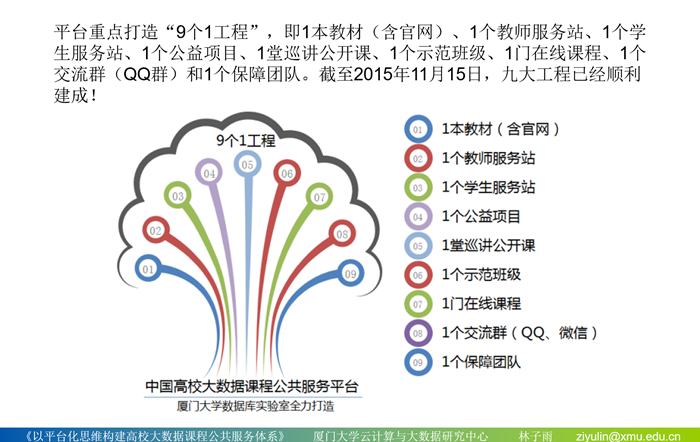 平台重点打造“9个1工程”，即1本教材（含官网）、1个教师服务站、1个学生服务站、1个公益项目、1堂巡讲公开课、1个示范班级、1门在线课程、1个交流群（QQ群）和1个保障团队。截至2015年11月15日，九大工程已经顺利建成！

9个1工程

01 02 03 04 05 06 07 08 09

中国高校大数据课程公共服务平台
厦门大学数据库实验室全力打造

01 1本教材（含官网）
02 1个教师服务站
03 1个学生服务站
04 1个公益项目
05 1堂巡讲公开课
06 1个示范班级
07 1门在线课程
08 1个交流群（QQ、微信）
09 1个保障团队

《以平台化思维构建高校大数据课程公共服务体系》 厦门大学云计算与大数据研究中心 林子雨 ziyulin@xmu.edu.cn